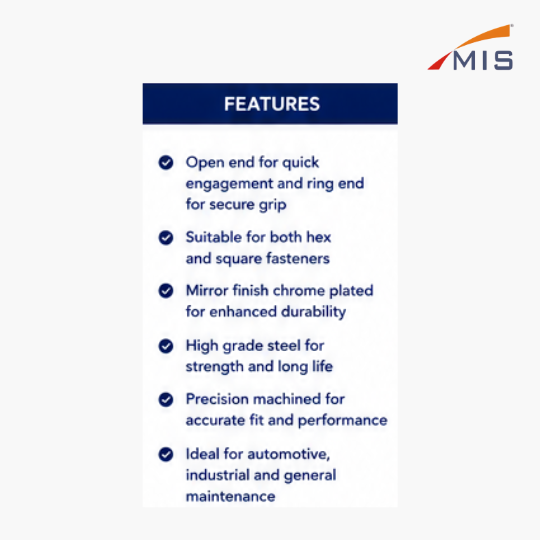 MIS

FEATURES

Open end for quick engagement and ring end for secure grip

Suitable for both hex and square fasteners

Mirror finish chrome plated for enhanced durability

High grade steel for strength and long life

Precision machined for accurate fit and performance

Ideal for automotive, industrial and general maintenance